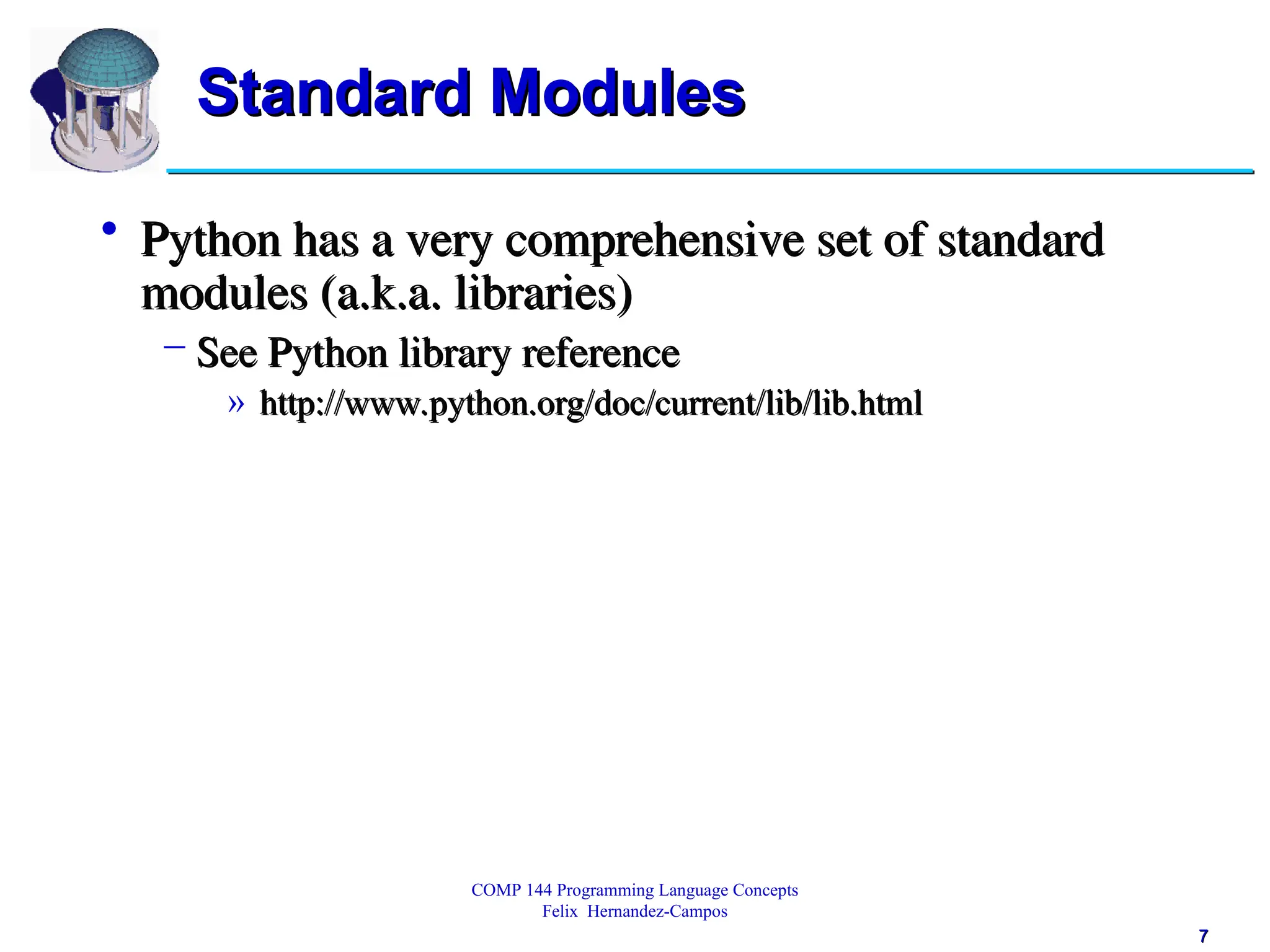 Standard Modules

• Python has a very comprehensive set of standard modules (a.k.a. libraries)
– See Python library reference
» http://www.python.org/doc/current/lib/lib.html

COMP 144 Programming Language Concepts
Felix Hernandez-Campos

7